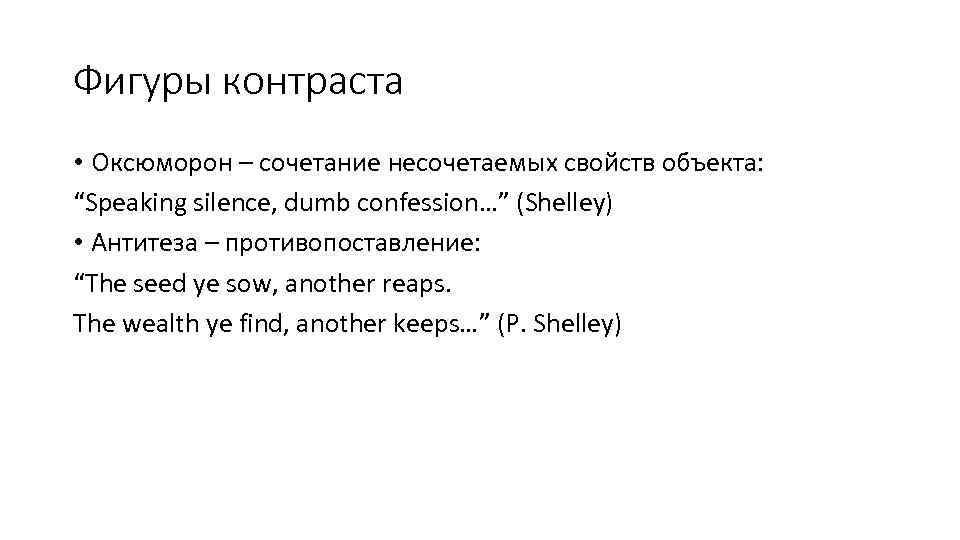 Фигуры контраста

• Оксюморон – сочетание несочетаемых свойств объекта:
“Speaking silence, dumb confession…” (Shelley)
• Антитеза – противопоставление:
“The seed ye sow, another reaps.
The wealth ye find, another keeps…” (P. Shelley)